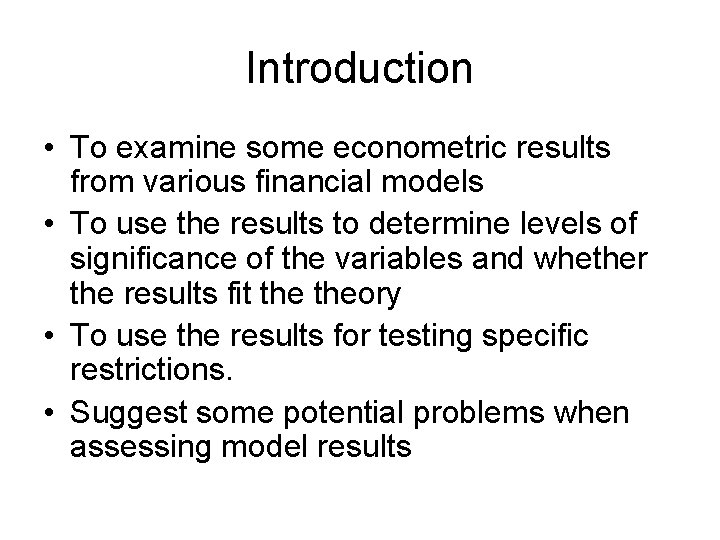 Introduction

• To examine some econometric results from various financial models
• To use the results to determine levels of significance of the variables and whether the results fit the theory
• To use the results for testing specific restrictions.
• Suggest some potential problems when assessing model results